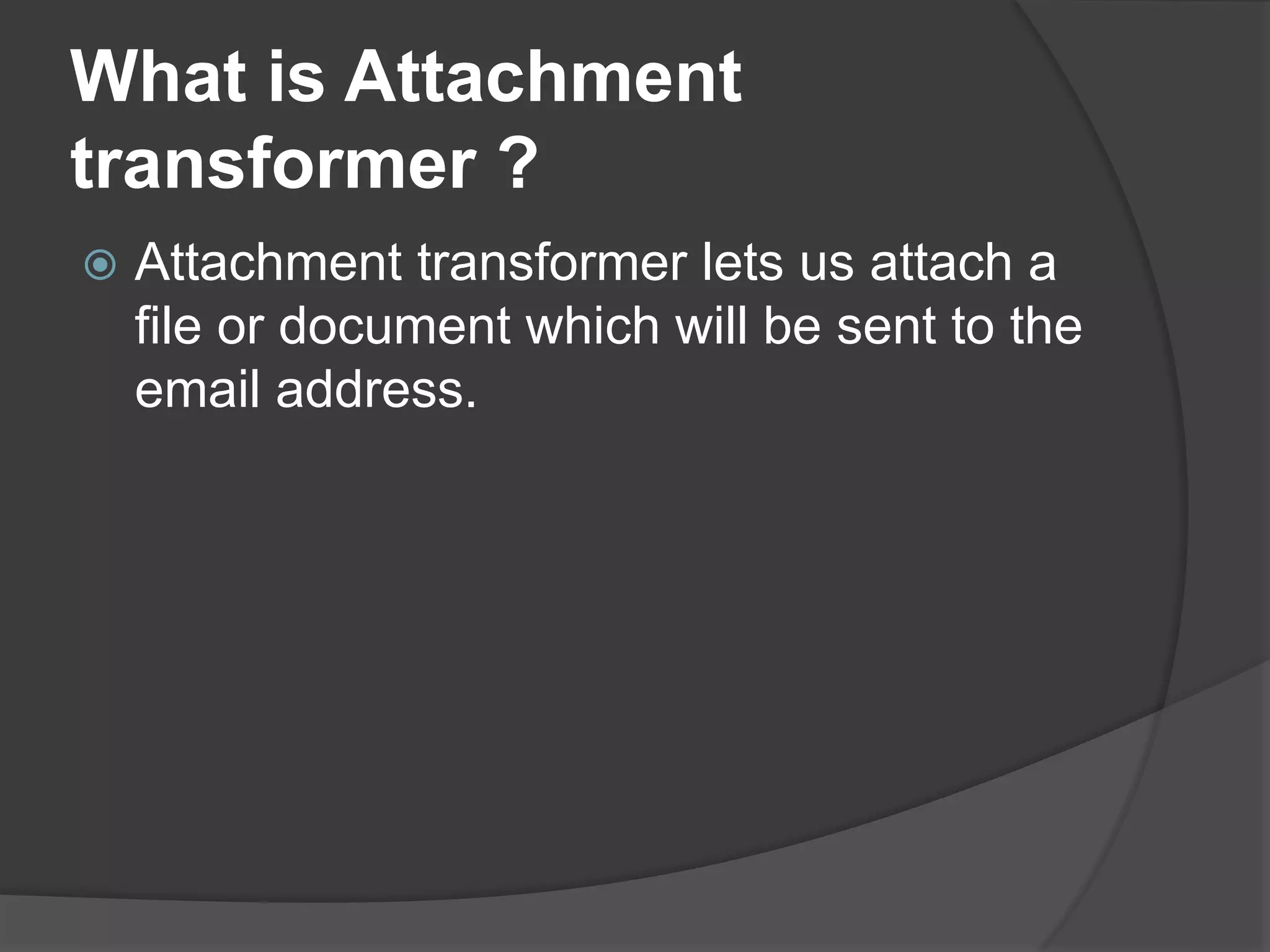 What is Attachment transformer ?

Attachment transformer lets us attach a file or document which will be sent to the email address.